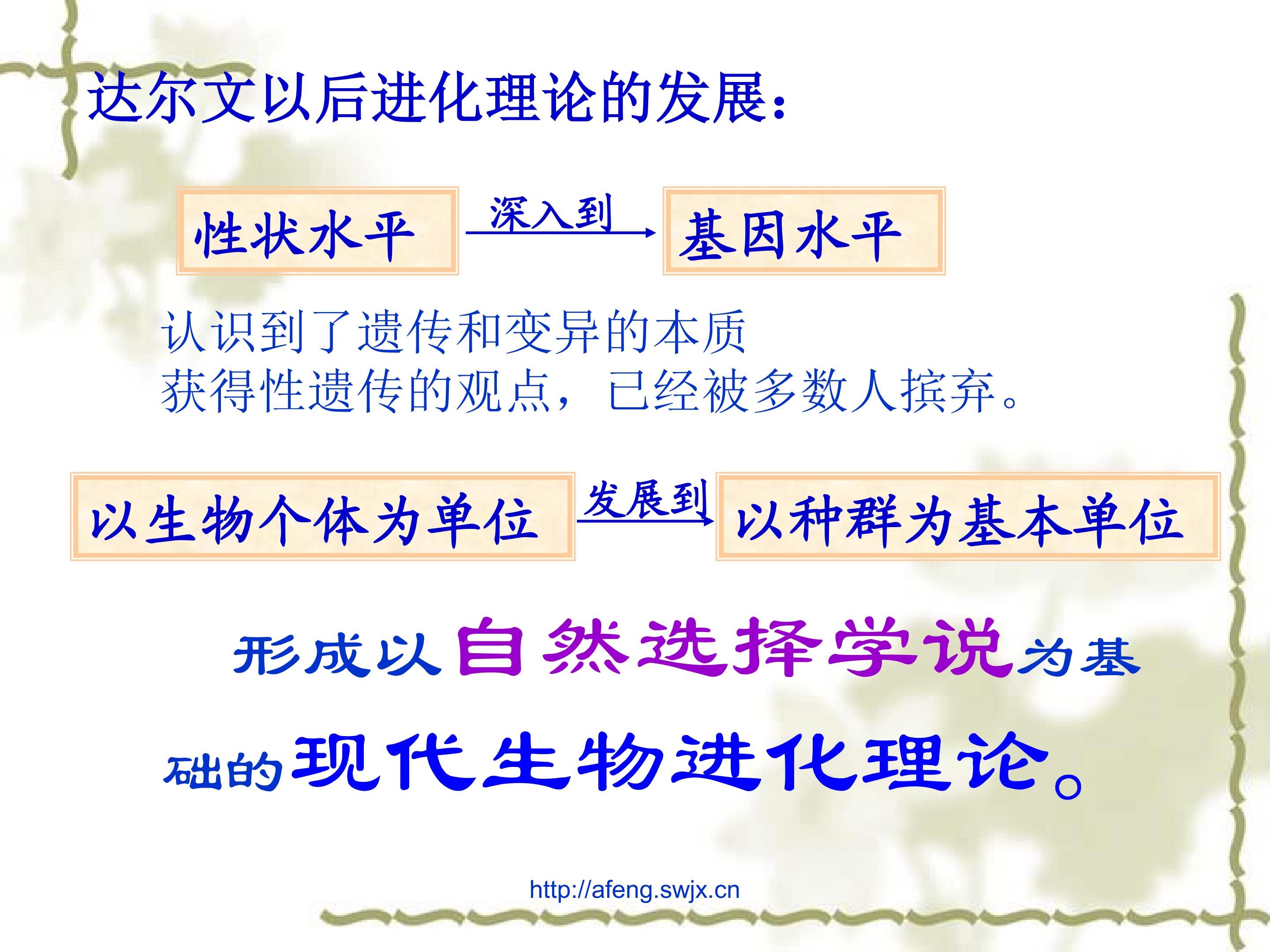 达尔文以后进化理论的发展：

性状水平 深入到 基因水平

认识到了遗传和变异的本质
获得性遗传的观点，已经被多数人摈弃。

以生物个体为单位 发展到 以种群为基本单位

形成以自然选择学说为基础的现代生物进化理论。

http://afeng.swjx.cn